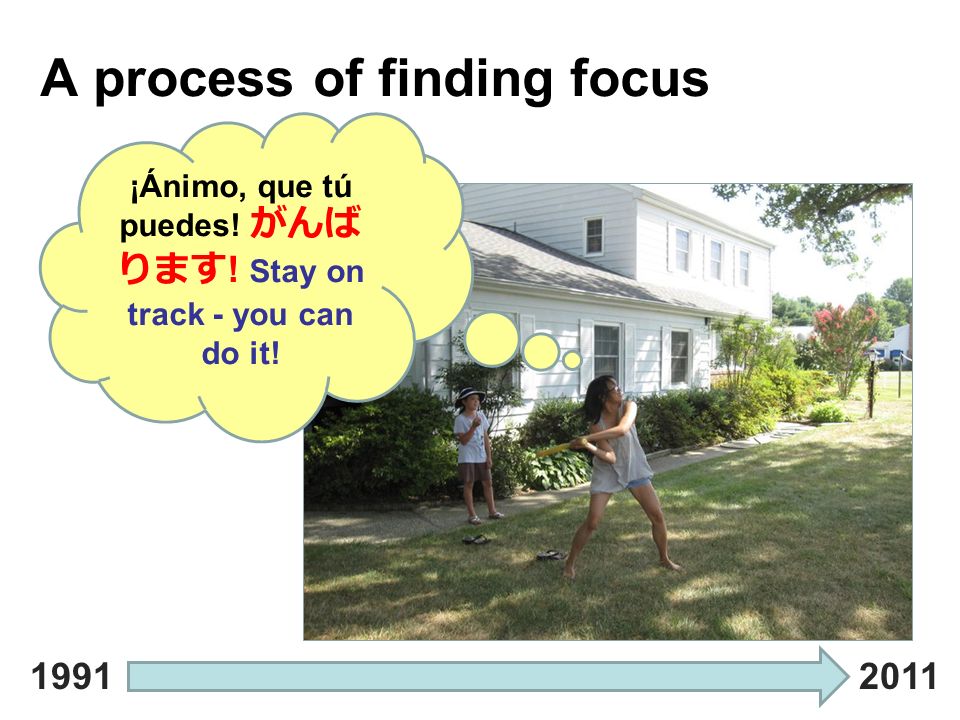 A process of finding focus

¡Ánimo, que tú puedes! がんばります! Stay on track - you can do it!

1991

2011